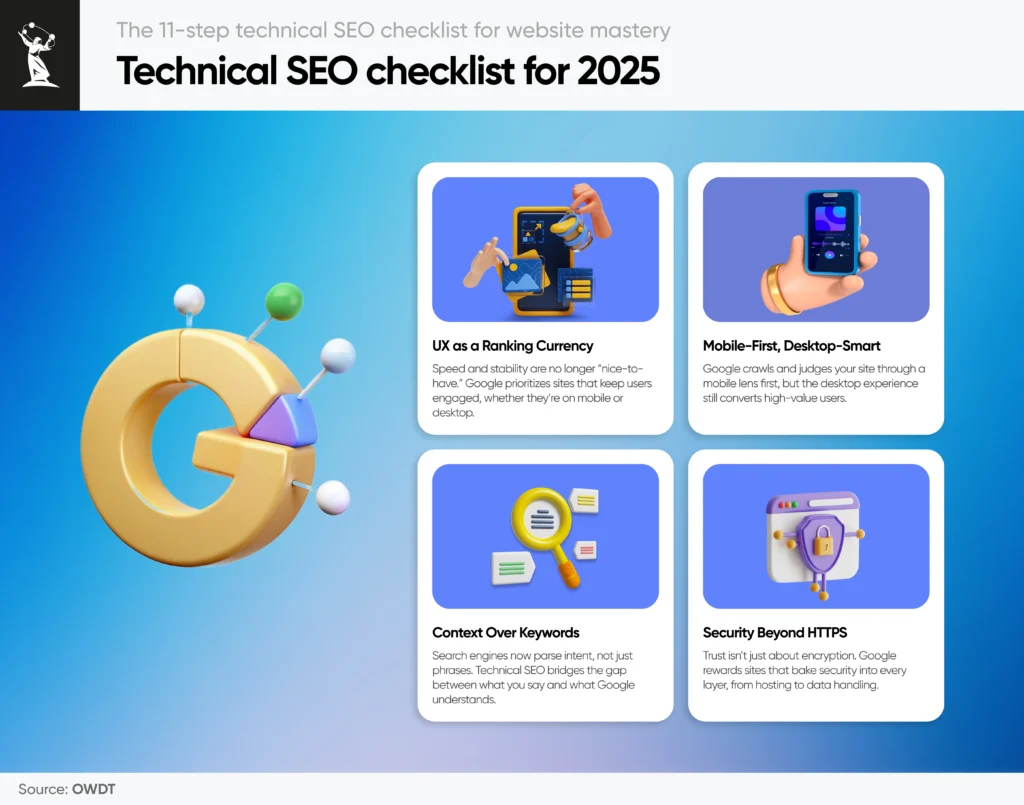 The 11-step technical SEO checklist for website mastery

Technical SEO checklist for 2025

UX as a Ranking Currency

Speed and stability are no longer "nice-to-have." Google prioritizes sites that keep users engaged, whether they're on mobile or desktop.

Mobile-First, Desktop-Smart

Google crawls and judges your site through a mobile lens first, but the desktop experience still converts high-value users.

Context Over Keywords

Search engines now parse intent, not just phrases. Technical SEO bridges the gap between what you say and what Google understands.

Security Beyond HTTPS

Trust isn't just about encryption. Google rewards sites that bake security into every layer, from hosting to data handling.

Source: OWDT